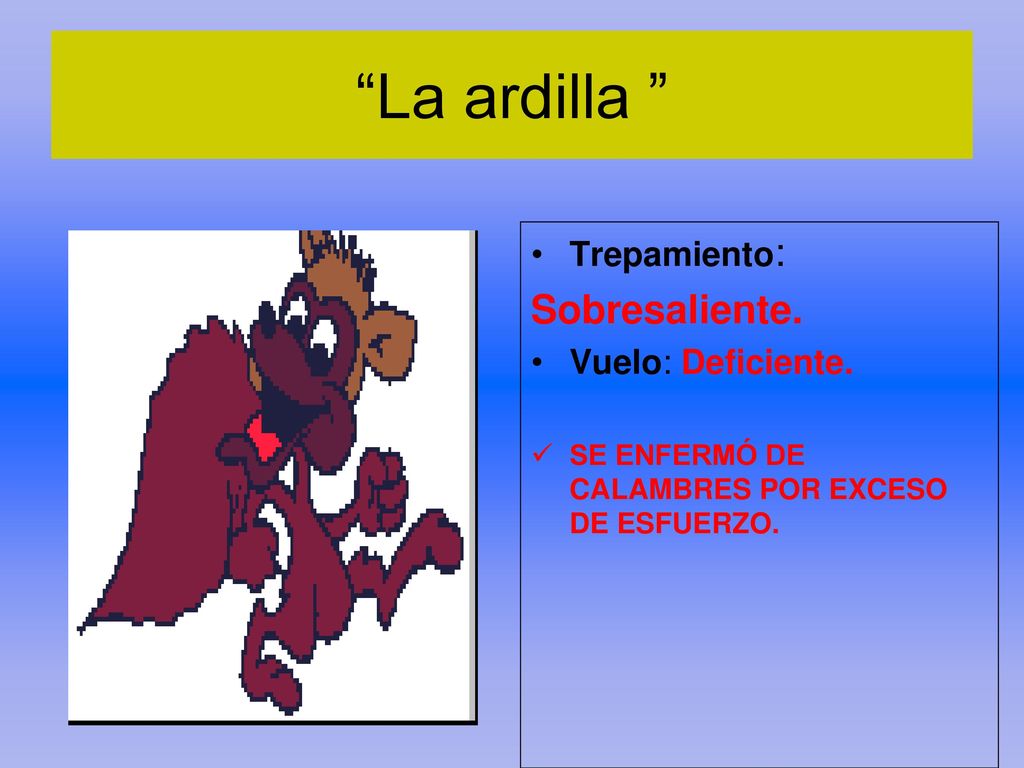 “La ardilla ”

• Trepamiento:
Sobresaliente.
• Vuelo: Deficiente.

✓ SE ENFERMÓ DE CALAMBRES POR EXCESO DE ESFUERZO.